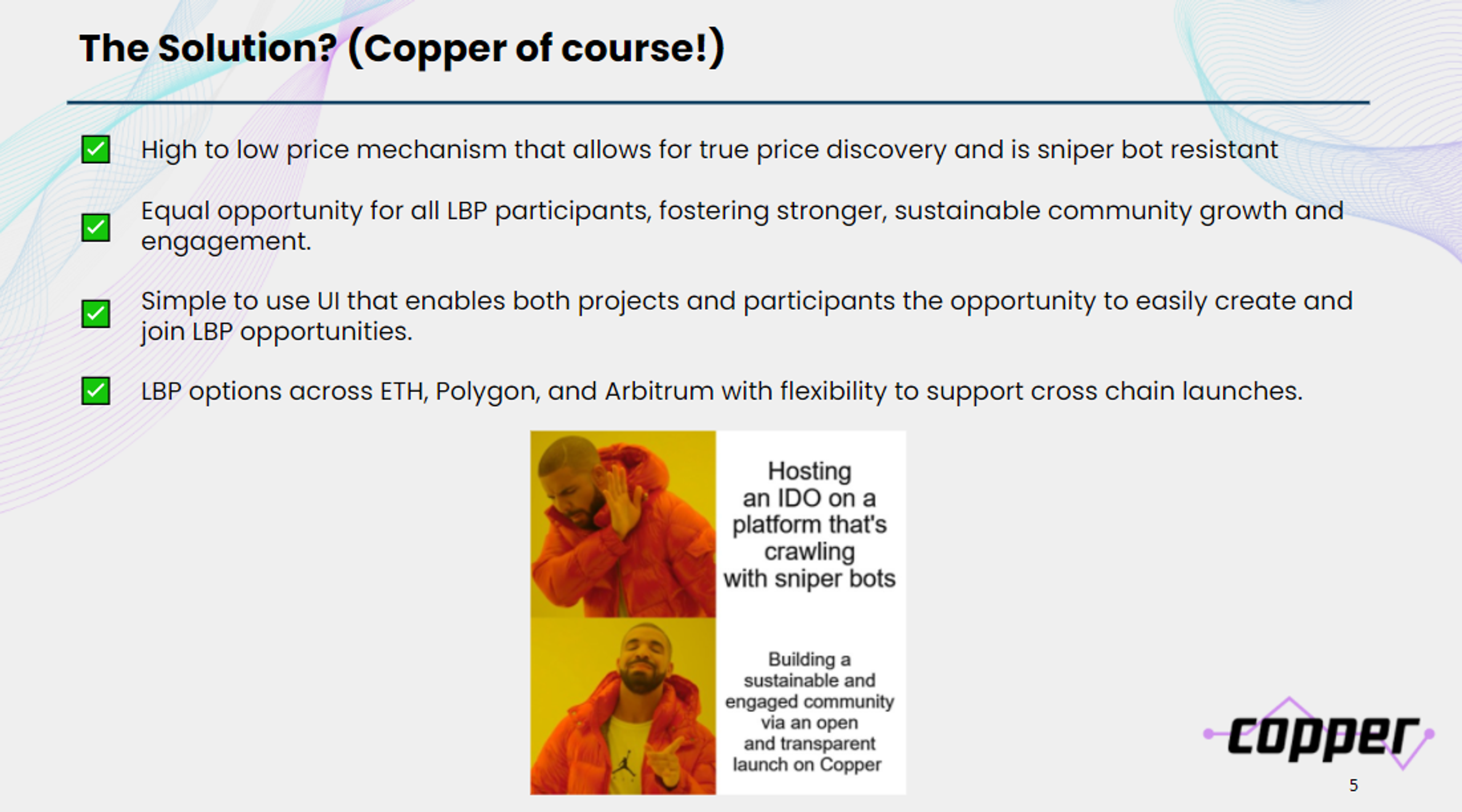 The Solution? (Copper of course!)

High to low price mechanism that allows for true price discovery and is sniper bot resistant

Equal opportunity for all LBP participants, fostering stronger, sustainable community growth and engagement.

Simple to use UI that enables both projects and participants the opportunity to easily create and join LBP opportunities.

LBP options across ETH, Polygon, and Arbitrum with flexibility to support cross chain launches.

Hosting an IDO on a platform that's crawling with sniper bots

Building a sustainable and engaged community via an open and transparent launch on Copper

copper

5